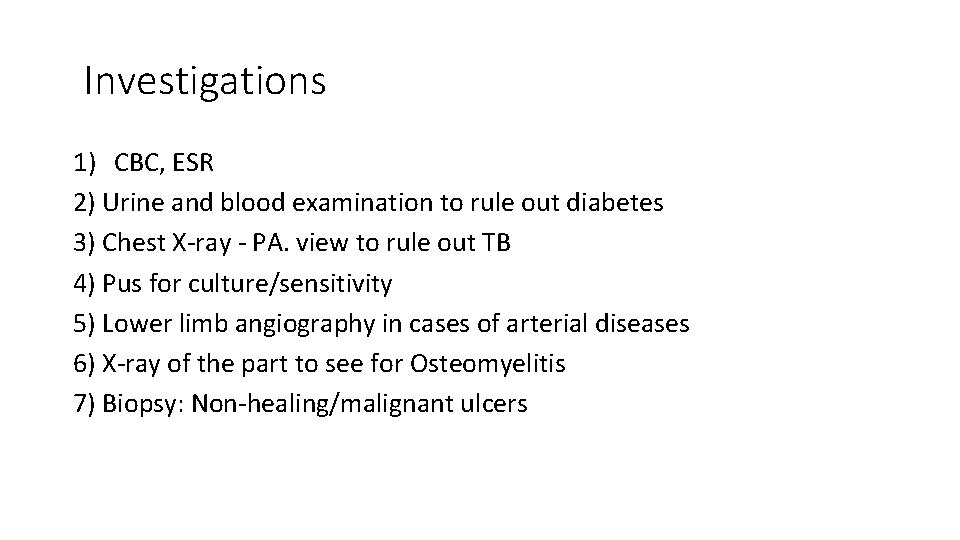 Investigations

1) CBC, ESR
2) Urine and blood examination to rule out diabetes
3) Chest X-ray - PA. view to rule out TB
4) Pus for culture/sensitivity
5) Lower limb angiography in cases of arterial diseases
6) X-ray of the part to see for Osteomyelitis
7) Biopsy: Non-healing/malignant ulcers